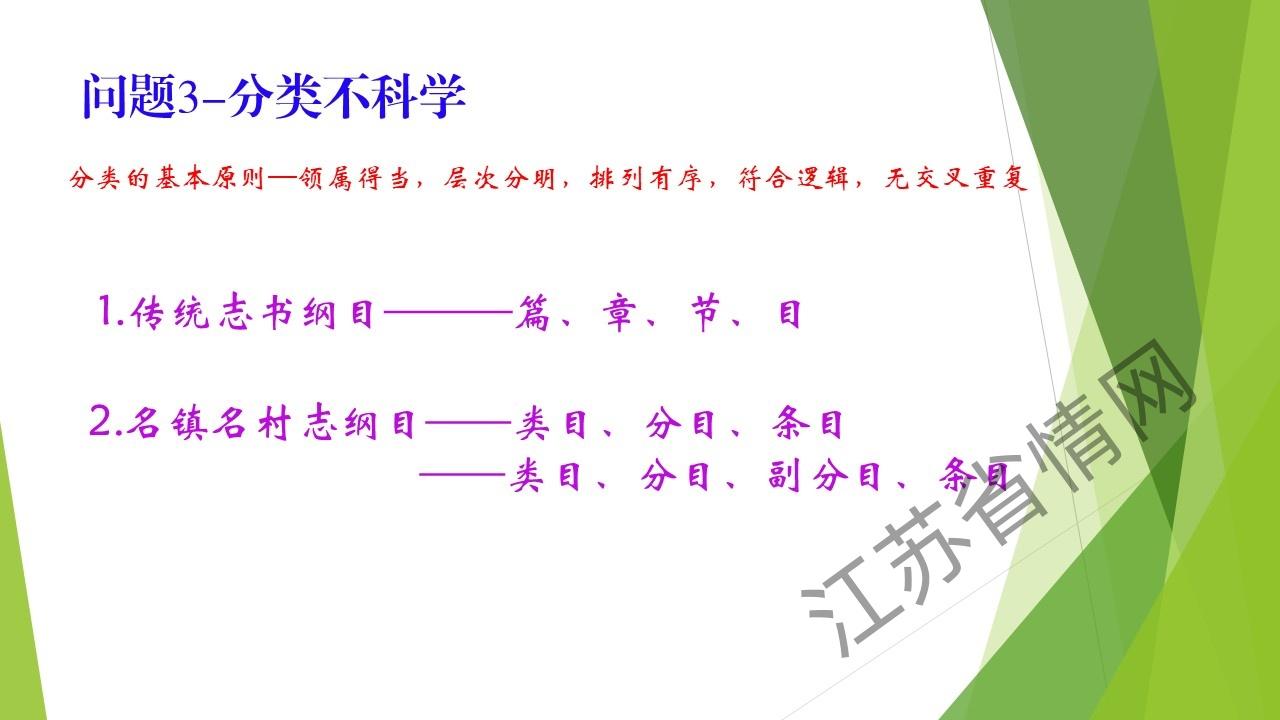 问题3-分类不科学

分类的基本原则—领属得当，层次分明，排列有序，符合逻辑，无交叉重复

1.传统志书纲目———篇、章、节、目

2.名镇名村志纲目——类目、分目、条目
——类目、分目、副分目、条目

江苏省情网